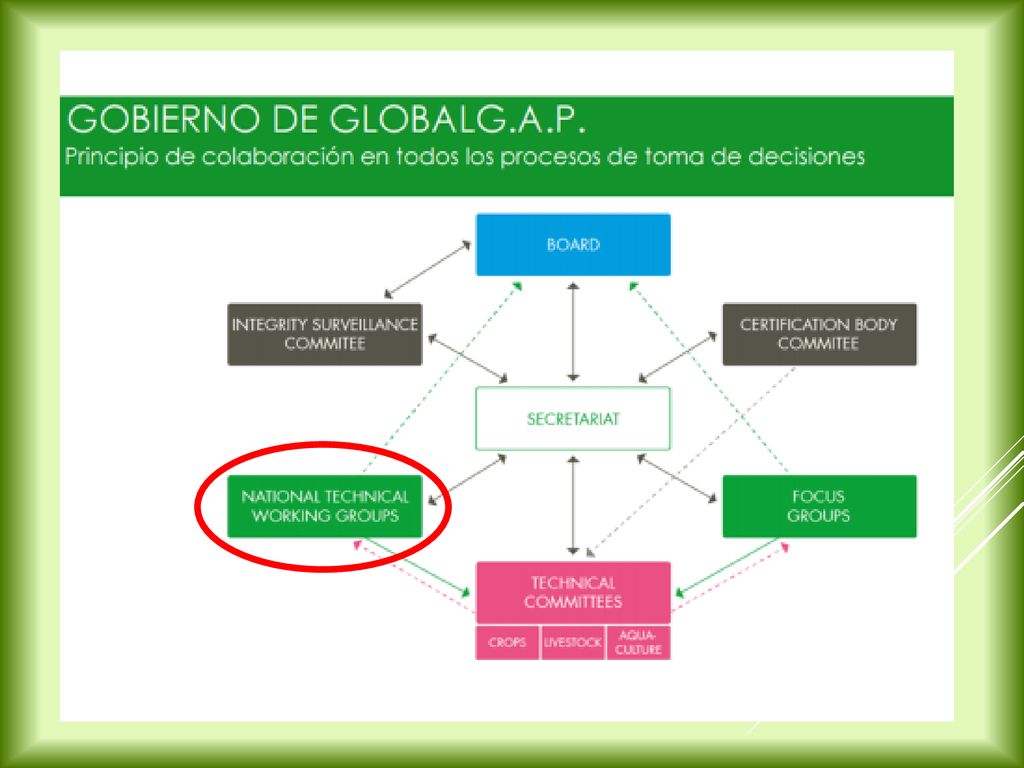 GOBIERNO DE GLOBALG.A.P.
Principio de colaboración en todos los procesos de toma de decisiones

BOARD

INTEGRITY SURVEILLANCE COMMITEE

CERTIFICATION BODY COMMITEE

SECRETARIAT

NATIONAL TECHNICAL WORKING GROUPS

FOCUS GROUPS

TECHNICAL COMMITTEES

CROPS

LIVESTOCK

AQUA-CULTURE